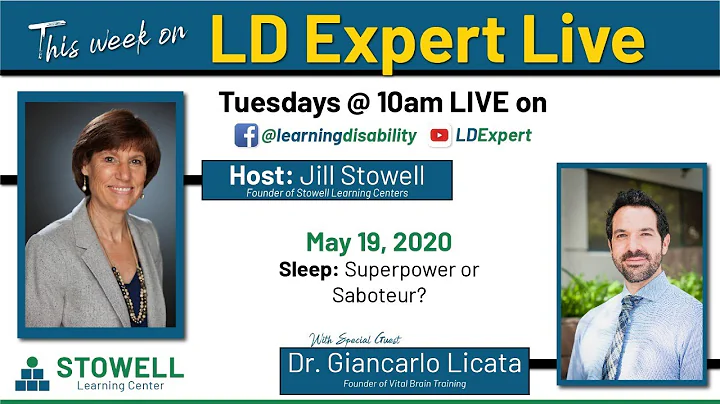 This week on LD Expert Live

Tuesdays @ 10am LIVE on

@learningdisability LDExpert

Host: Jill Stowell
Founder of Stowell Learning Centers

May 19, 2020
Sleep: Superpower or Saboteur?

With Special Guest
Dr. Giancarlo Licata
Founder of Vital Brain Training

STOWELL
Learning Center